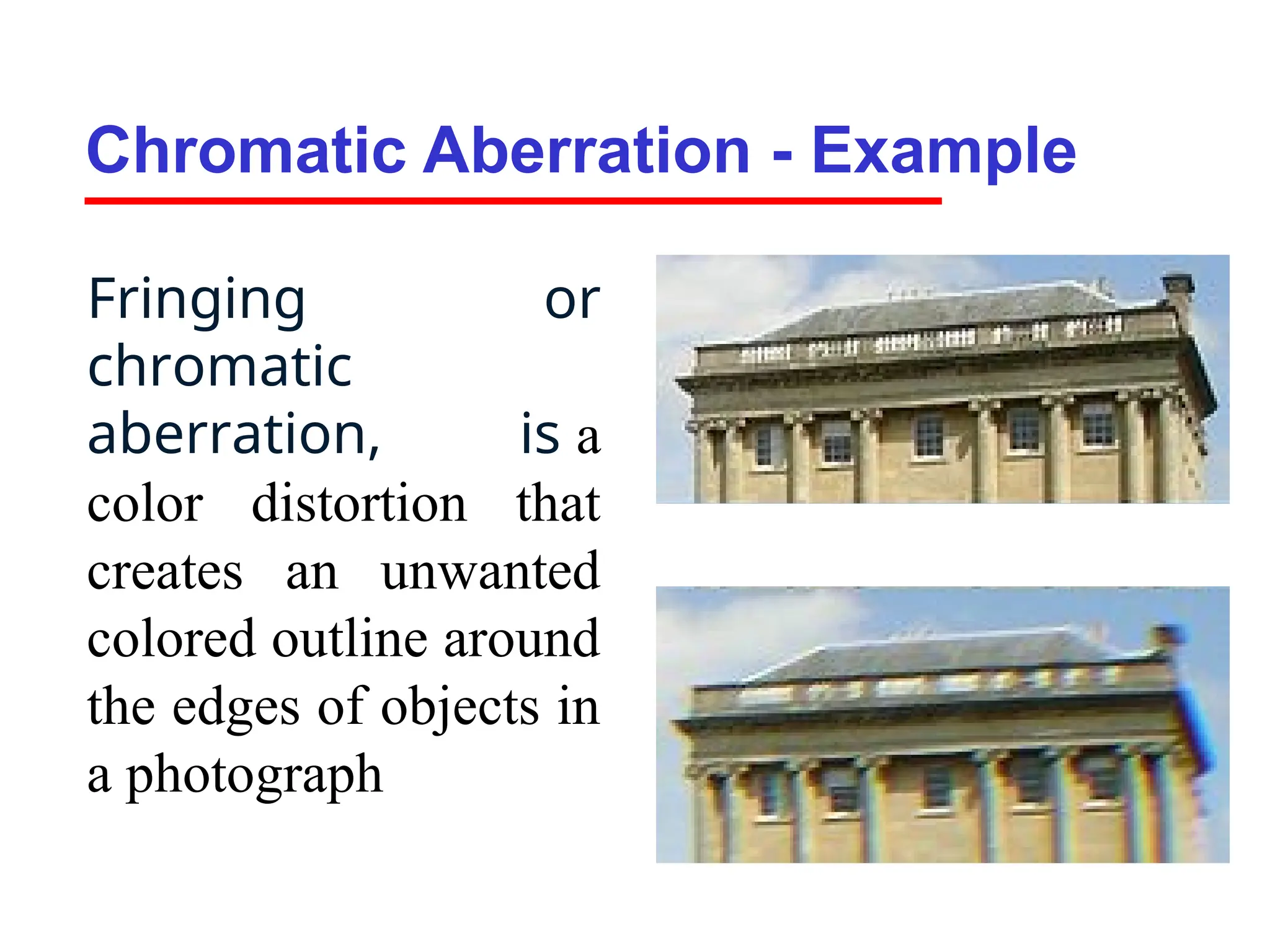 Chromatic Aberration - Example

Fringing or chromatic aberration, is a color distortion that creates an unwanted colored outline around the edges of objects in a photograph